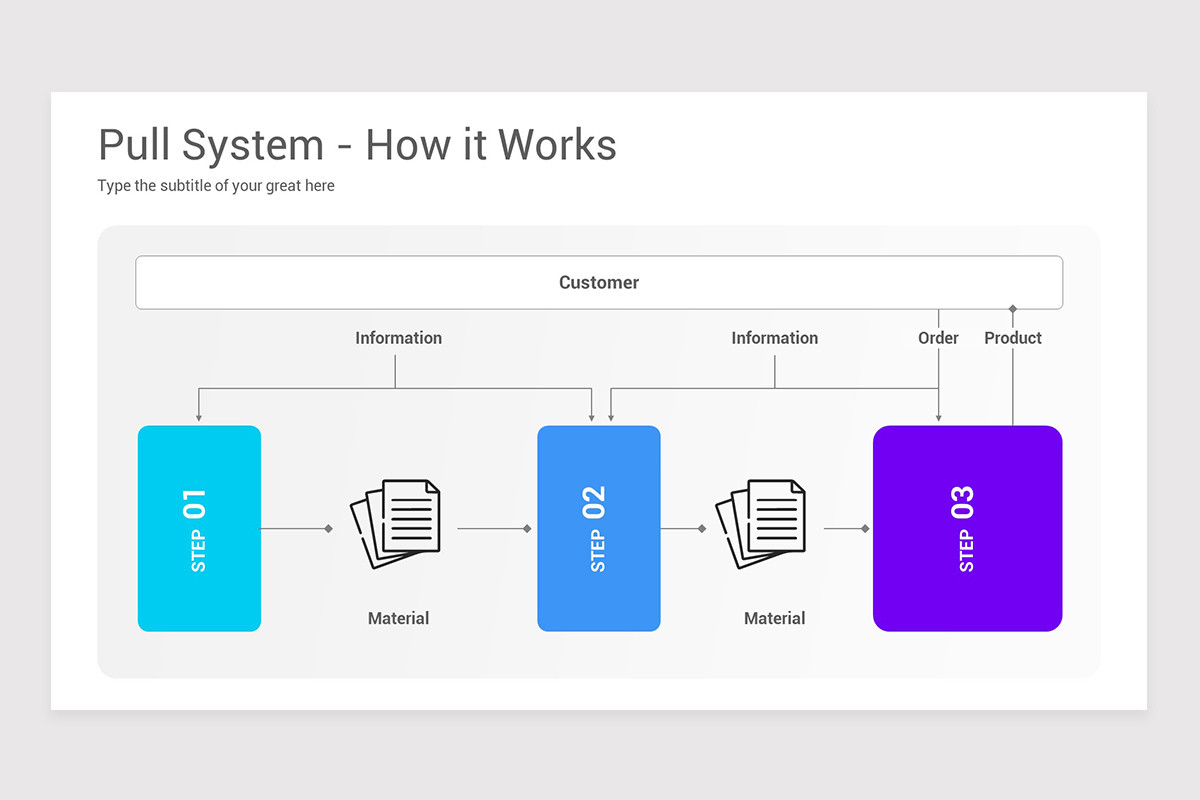 Pull System - How it Works
Type the subtitle of your great here

Customer

Information
Information
Order
Product

STEP 01

Material

STEP 02

Material

STEP 03